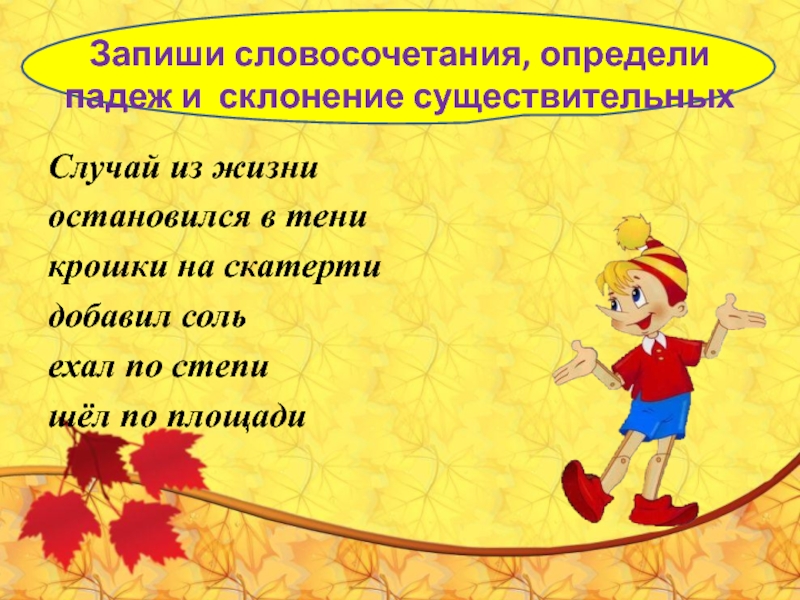 Запиши словосочетания, определи падеж и склонение существительных

Случай из жизни

остановился в тени

крошки на скатерти

добавил соль

ехал по степи

шёл по площади